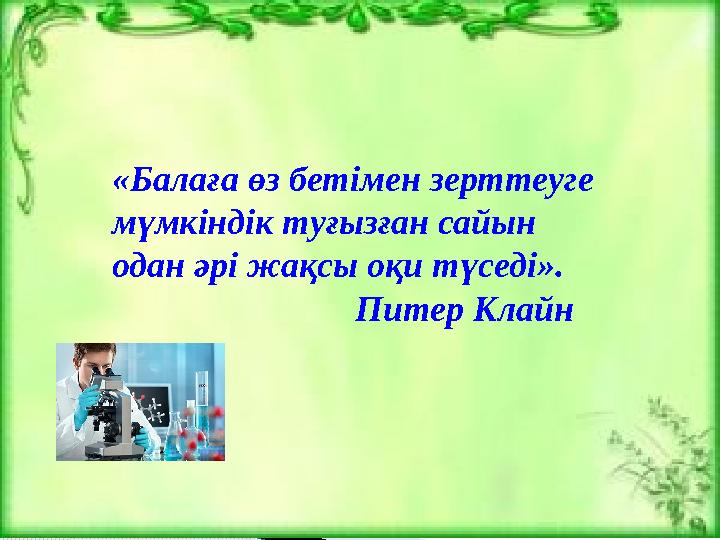 «Балаға өз бетімен зерттеуге мүмкіндік туғызған сайын одан әрі жақсы оқи түседі».

Питер Клайн